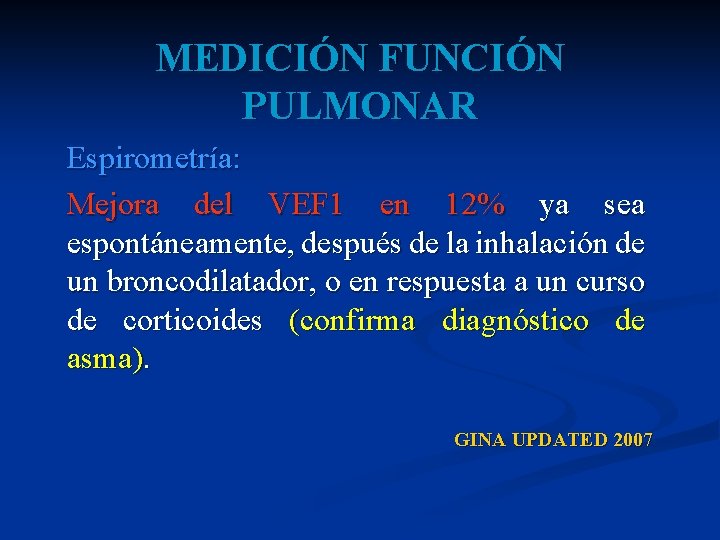 MEDICIÓN FUNCIÓN PULMONAR

Espirometría:

Mejora del VEF1 en 12% ya sea espontáneamente, después de la inhalación de un broncodilatador, o en respuesta a un curso de corticoides (confirma diagnóstico de asma).

GINA UPDATED 2007